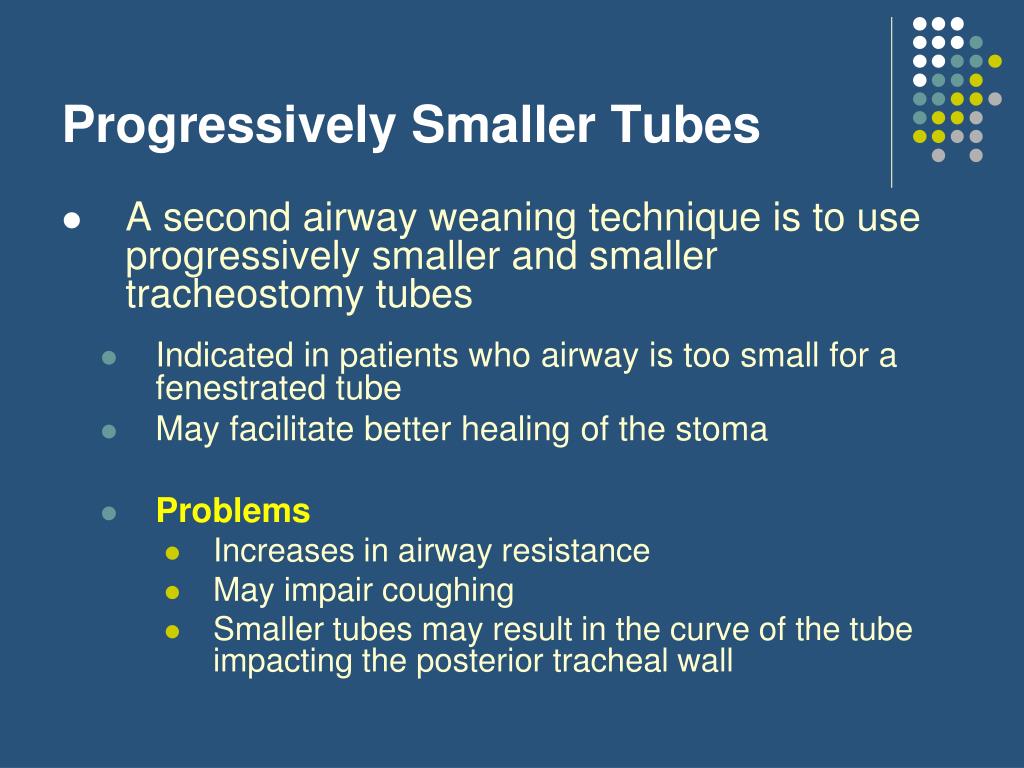 Progressively Smaller Tubes

- A second airway weaning technique is to use progressively smaller and smaller tracheostomy tubes
  - Indicated in patients who airway is too small for a fenestrated tube
  - May facilitate better healing of the stoma
  - Problems
    - Increases in airway resistance
    - May impair coughing
    - Smaller tubes may result in the curve of the tube impacting the posterior tracheal wall